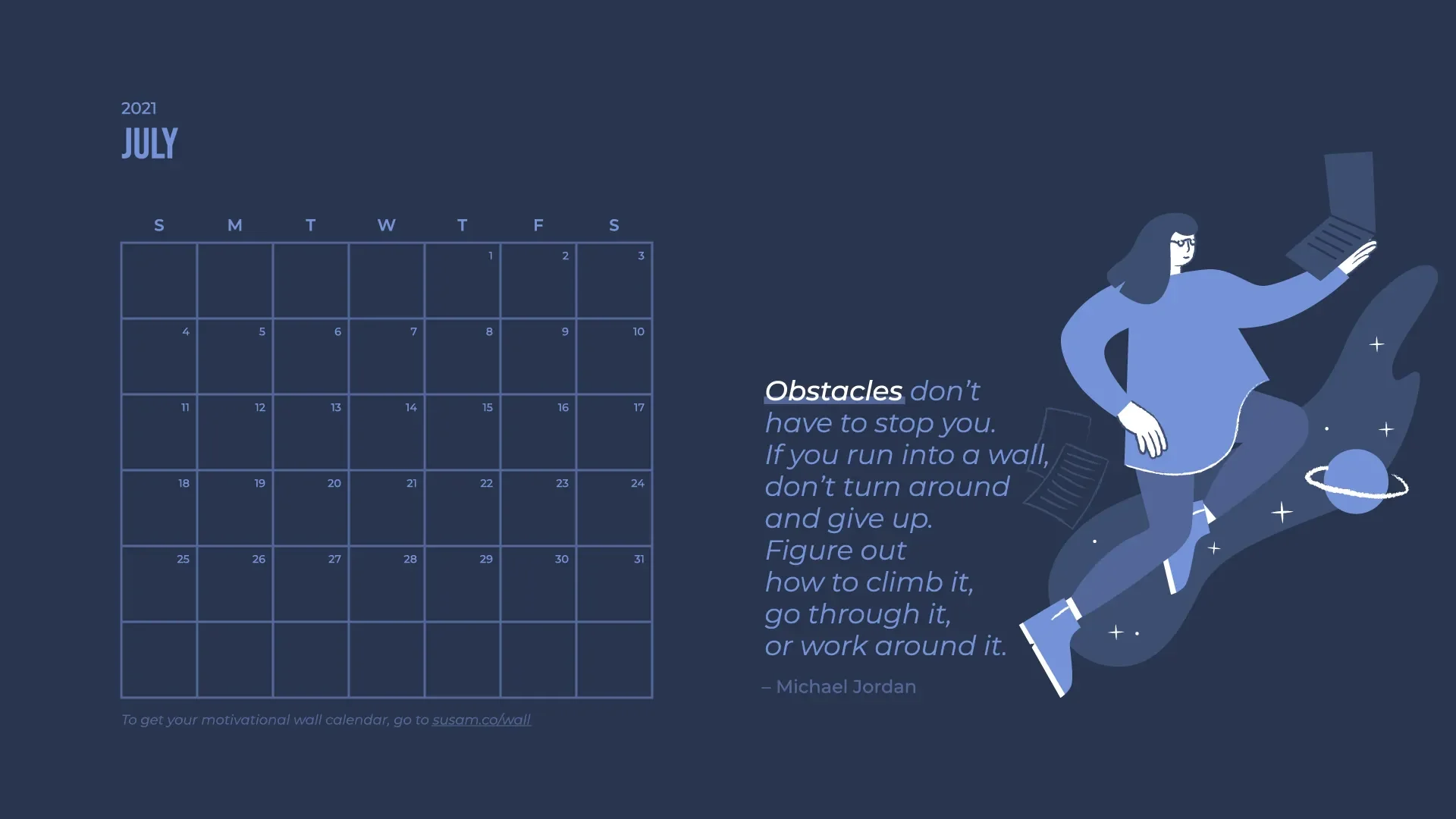 2021
JULY

| S | M | T | W | T | F | S |
|---|---|---|---|---|---|---|
| | | | | 1 | 2 | 3 |
| 4 | 5 | 6 | 7 | 8 | 9 | 10 |
| 11 | 12 | 13 | 14 | 15 | 16 | 17 |
| 18 | 19 | 20 | 21 | 22 | 23 | 24 |
| 25 | 26 | 27 | 28 | 29 | 30 | 31 |
| | | | | | | |

To get your motivational wall calendar, go to susam.co/wall

Obstacles don't have to stop you. If you run into a wall, don't turn around and give up. Figure out how to climb it, go through it, or work around it.

– Michael Jordan